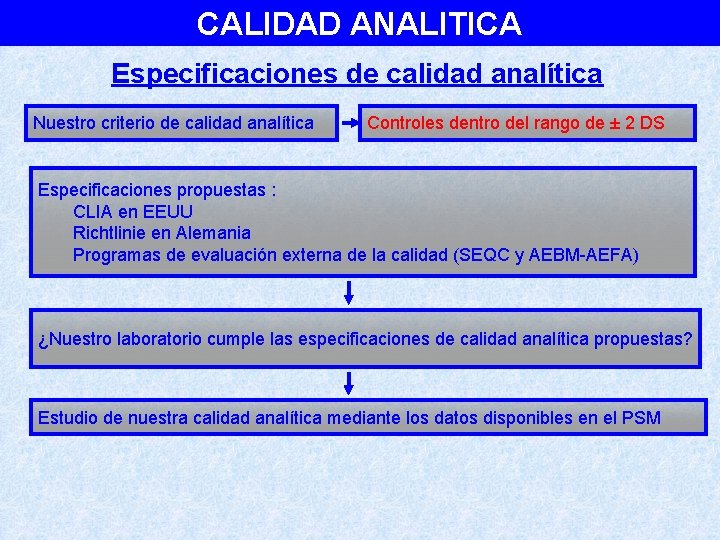 CALIDAD ANALITICA

Especificaciones de calidad analítica

Nuestro criterio de calidad analítica

Controles dentro del rango de ± 2 DS

Especificaciones propuestas :
CLIA en EEUU
Richtlinie en Alemania
Programas de evaluación externa de la calidad (SEQC y AEBM-AEFA)

¿Nuestro laboratorio cumple las especificaciones de calidad analítica propuestas?

Estudio de nuestra calidad analítica mediante los datos disponibles en el PSM